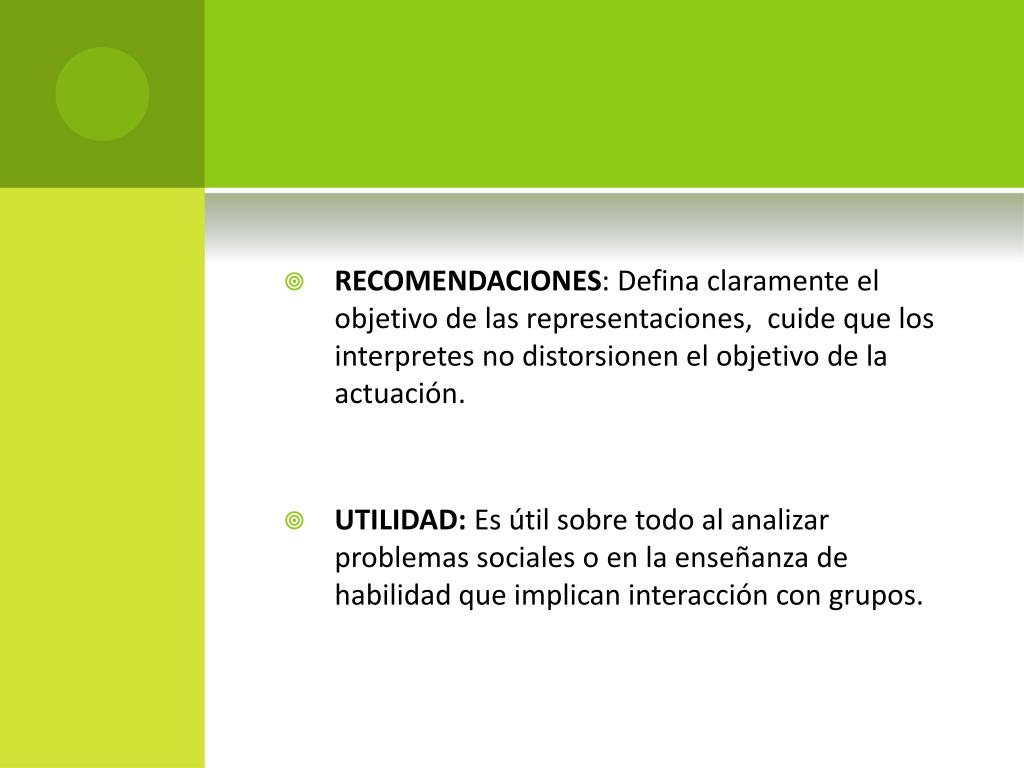 RECOMENDACIONES: Defina claramente el objetivo de las representaciones, cuide que los interpretes no distorsionen el objetivo de la actuación.

UTILIDAD: Es útil sobre todo al analizar problemas sociales o en la enseñanza de habilidad que implican interacción con grupos.